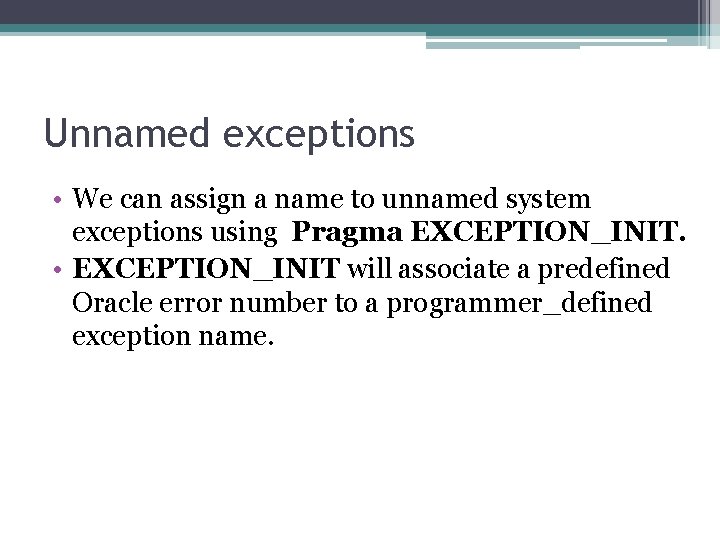 Unnamed exceptions

• We can assign a name to unnamed system exceptions using Pragma EXCEPTION_INIT.
• EXCEPTION_INIT will associate a predefined Oracle error number to a programmer_defined exception name.